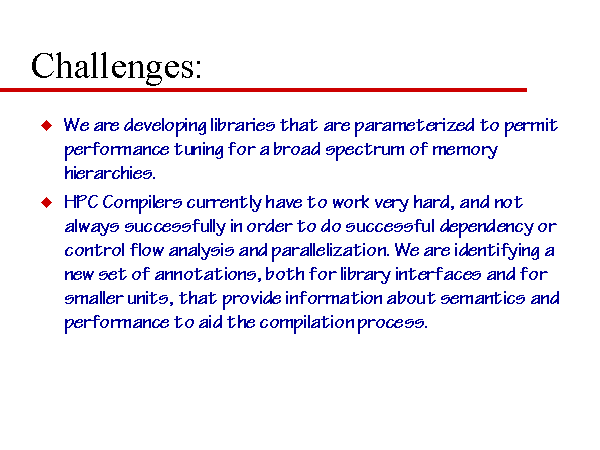 Challenges:

◆ We are developing libraries that are parameterized to permit performance tuning for a broad spectrum of memory hierarchies.

◆ HPC Compilers currently have to work very hard, and not always successfully in order to do successful dependency or control flow analysis and parallelization. We are identifying a new set of annotations, both for library interfaces and for smaller units, that provide information about semantics and performance to aid the compilation process.